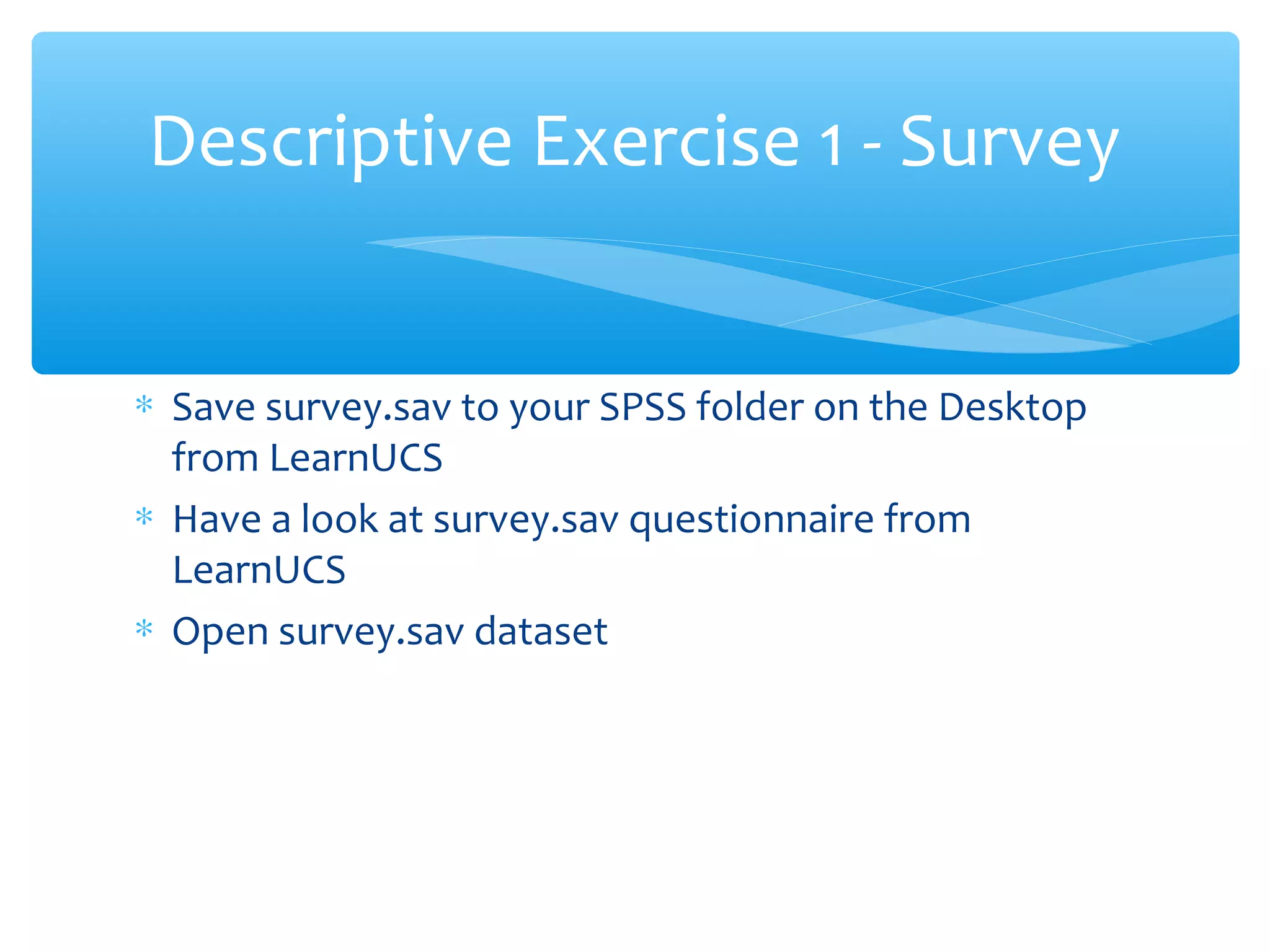 Descriptive Exercise 1 - Survey

* Save survey.sav to your SPSS folder on the Desktop from LearnUCS
* Have a look at survey.sav questionnaire from LearnUCS
* Open survey.sav dataset